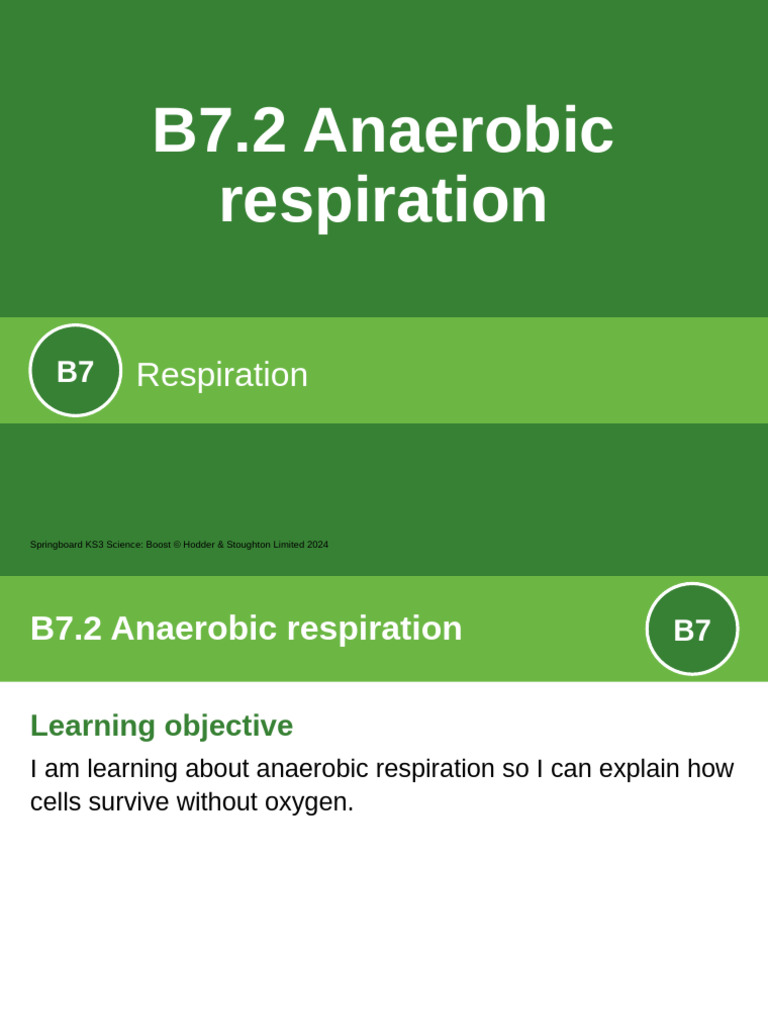 B7.2 Anaerobic respiration

B7

Respiration

Springboard KS3 Science: Boost © Hodder & Stoughton Limited 2024

B7.2 Anaerobic respiration

B7

Learning objective

I am learning about anaerobic respiration so I can explain how cells survive without oxygen.